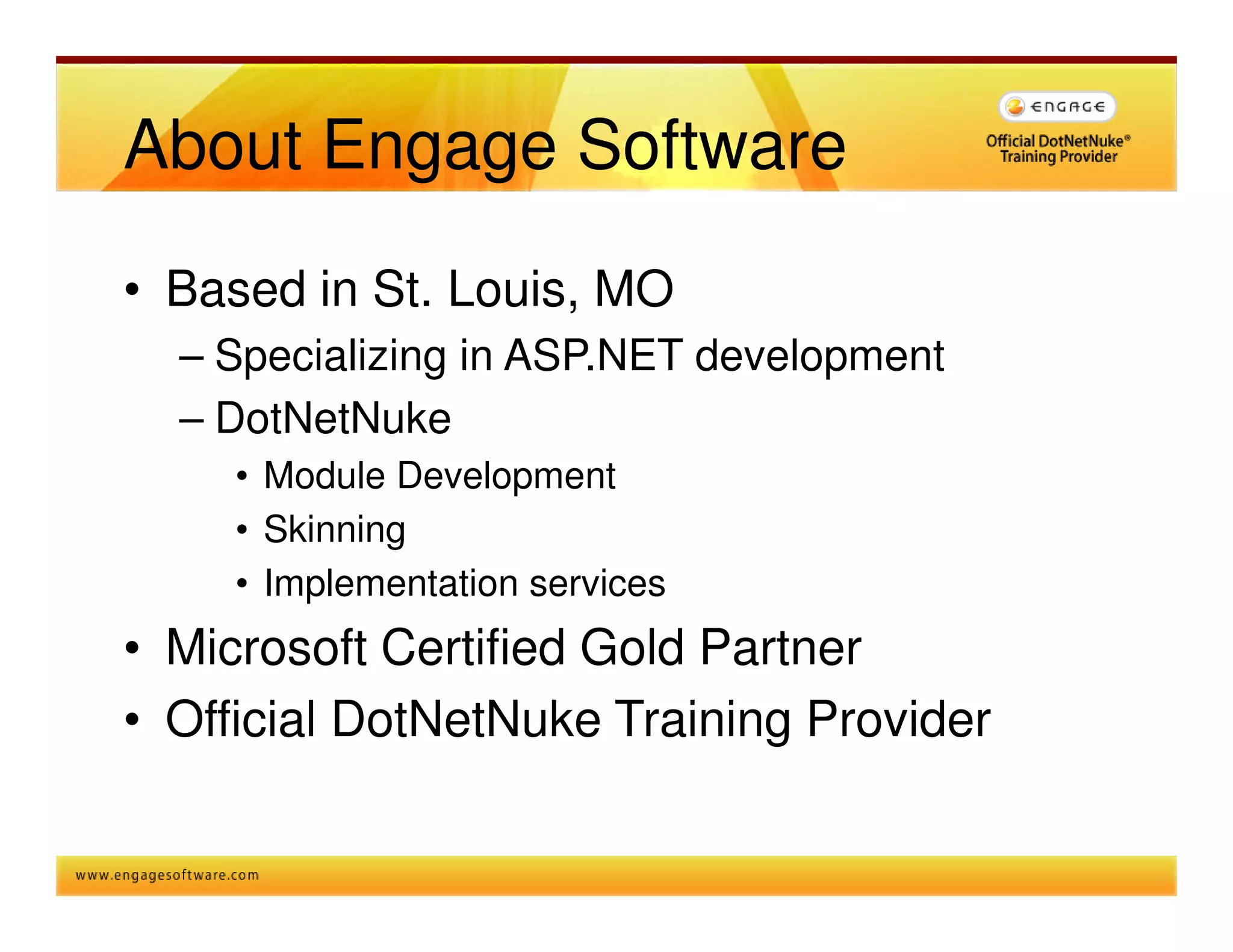 About Engage Software

ENGAGE

Official DotNetNuke®
Training Provider

• Based in St. Louis, MO
– Specializing in ASP.NET development
– DotNetNuke
• Module Development
• Skinning
• Implementation services
• Microsoft Certified Gold Partner
• Official DotNetNuke Training Provider

www.engagesoftware.com